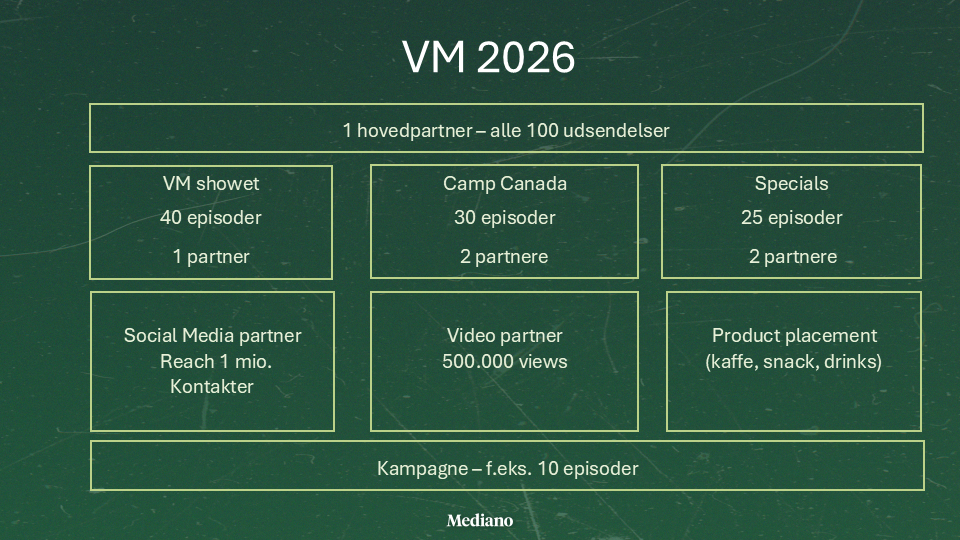 VM 2026

1 hovedpartner – alle 100 udsendelser

VM showet
40 episoder
1 partner

Camp Canada
30 episoder
2 partnere

Specials
25 episoder
2 partnere

Social Media partner
Reach 1 mio.
Kontakter

Video partner
500.000 views

Product placement
(kaffe, snack, drinks)

Kampagne – f.eks. 10 episoder

Mediano